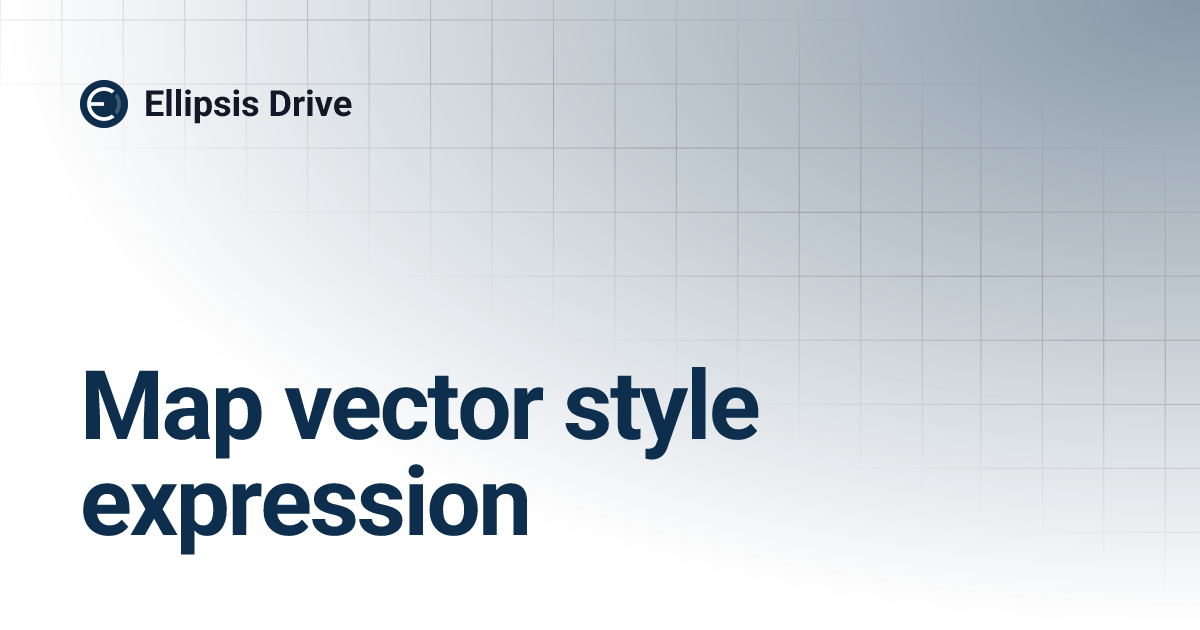 Ellipsis Drive

Map vector style expression